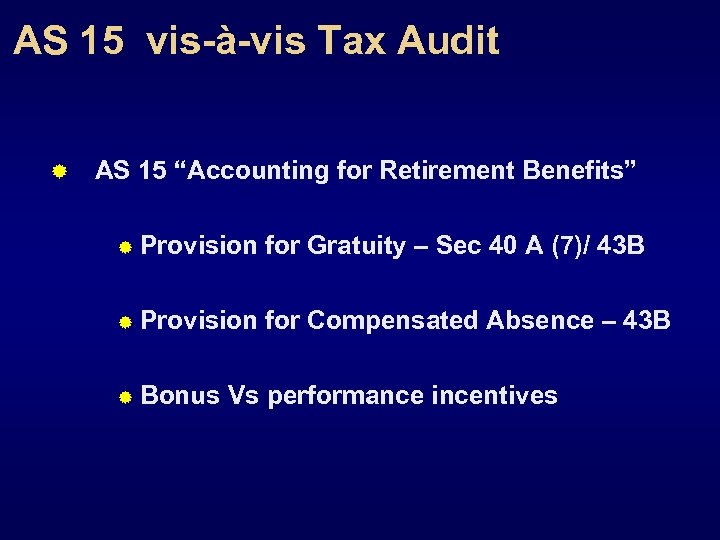 AS 15 vis-à-vis Tax Audit

AS 15 “Accounting for Retirement Benefits”

Provision for Gratuity – Sec 40 A (7)/ 43B

Provision for Compensated Absence – 43B

Bonus Vs performance incentives